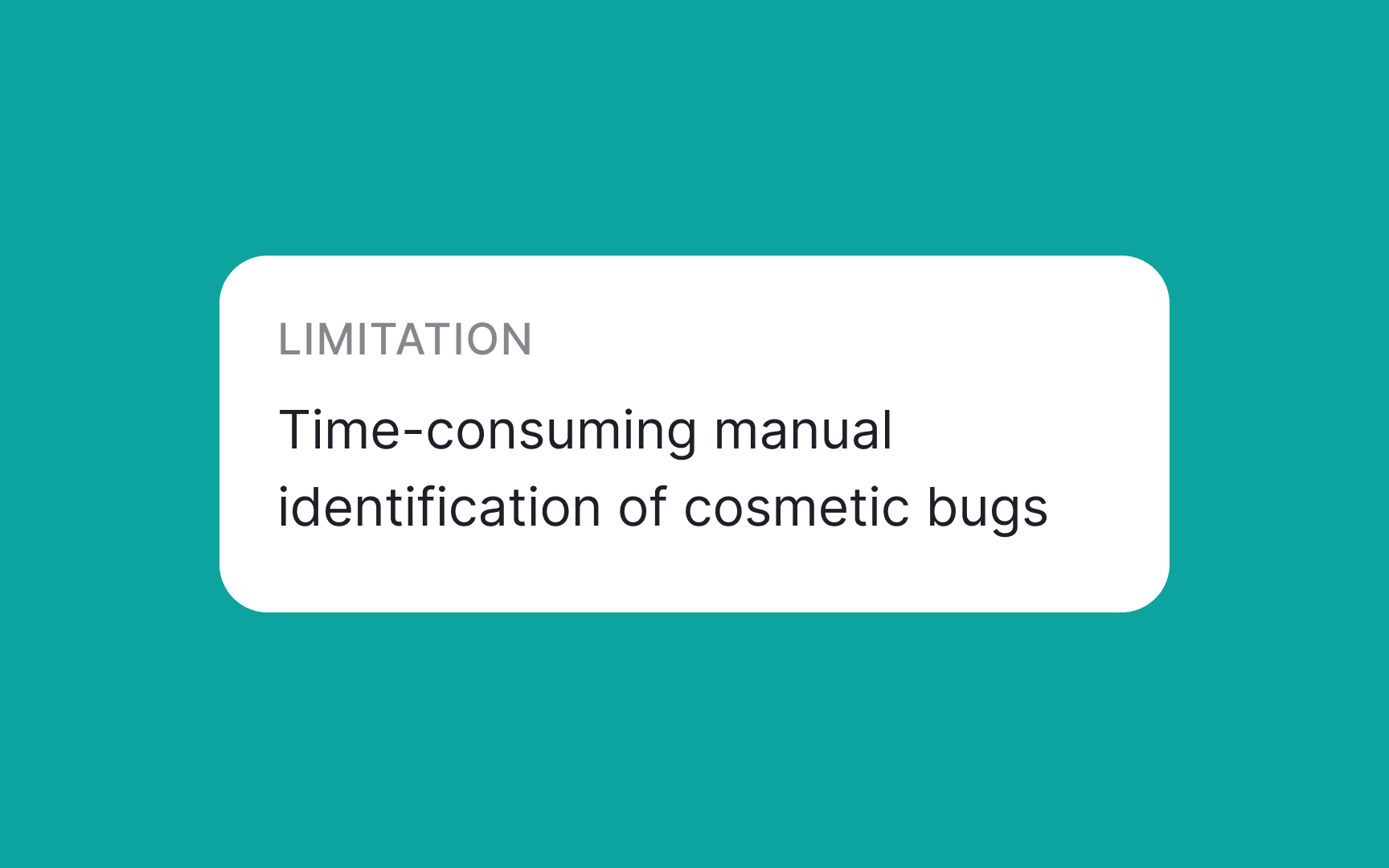 LIMITATION

Time-consuming manual identification of cosmetic bugs